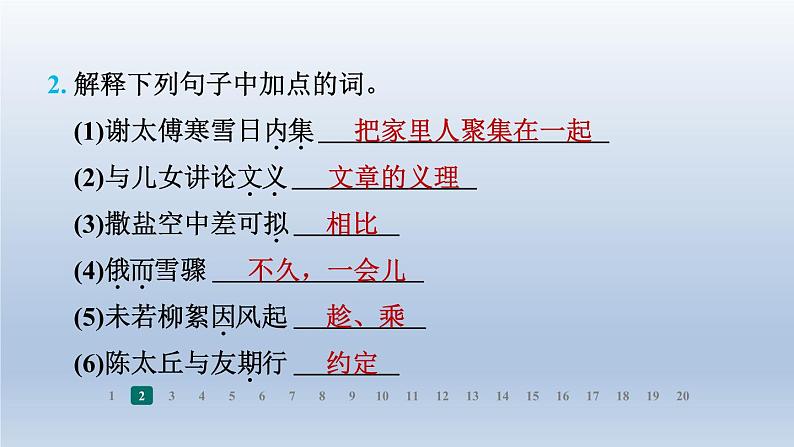 2. 解释下列句子中加点的词。

(1)谢太傅寒雪日内集 把家里人聚集在一起

(2)与儿女讲论文义 文章的义理

(3)撒盐空中差可拟 相比

(4)俄而雪骤 不久，一会儿

(5)未若柳絮因风起 趁、乘

(6)陈太丘与友期行 约定

1 2 3 4 5 6 7 8 9 10 11 12 13 14 15 16 17 18 19 20